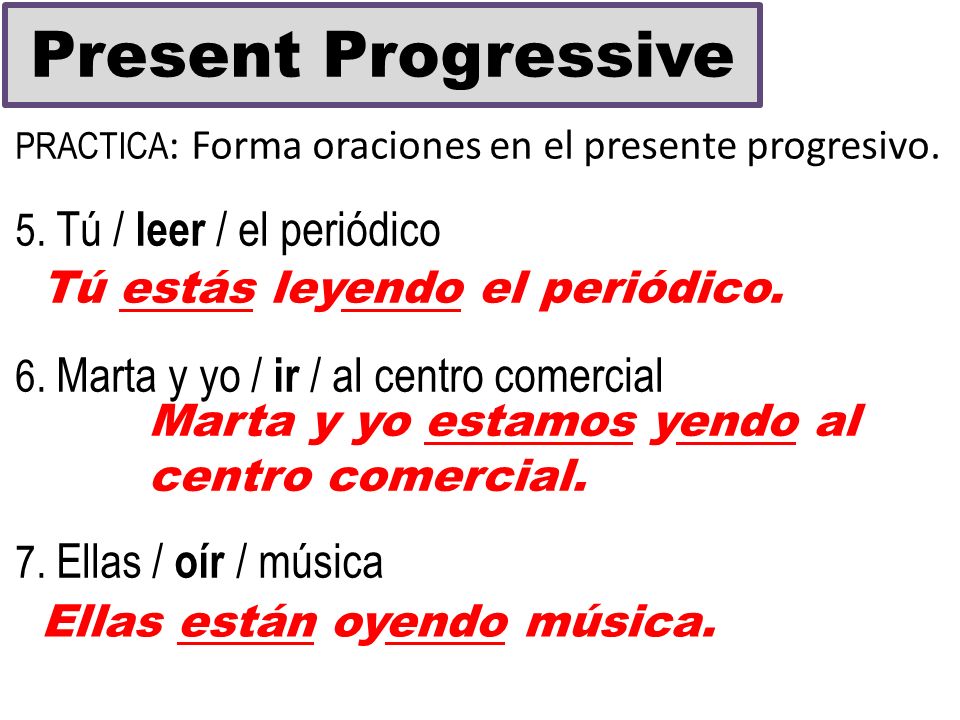 Present Progressive

PRACTICA: Forma oraciones en el presente progresivo.

5. Tú / leer / el periódico
Tú estás leyendo el periódico.

6. Marta y yo / ir / al centro comercial
Marta y yo estamos yendo al centro comercial.

7. Ellas / oír / música
Ellas están oyendo música.